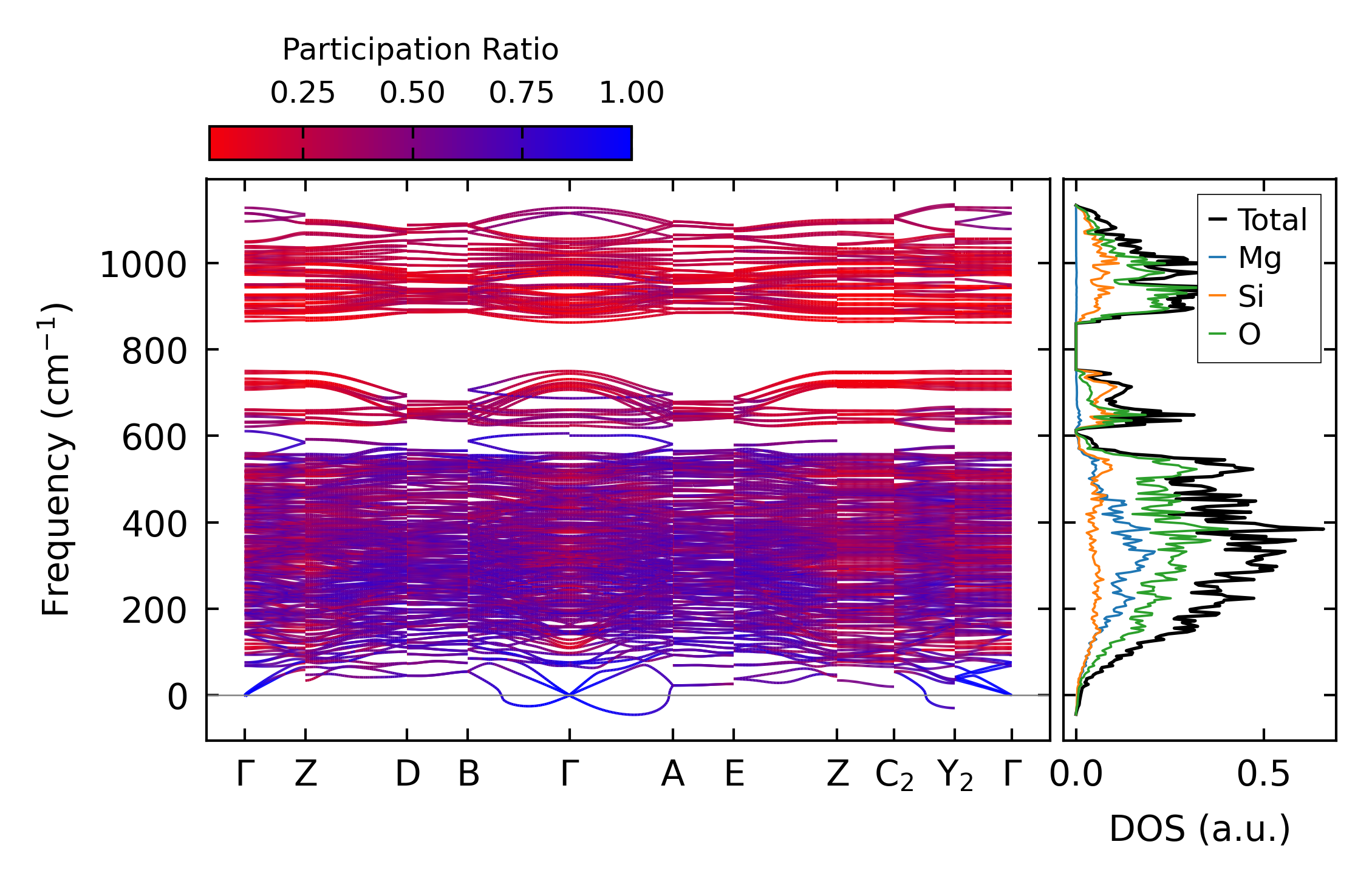 Participation Ratio

0.25 0.50 0.75 1.00

Frequency ($cm^{-1}$)

1000
800
600
400
200
0

Γ Z D B Γ A E Z $C_2$ $Y_2$ Γ

Total
Mg
Si
O

0.0 0.5

DOS (a.u.)